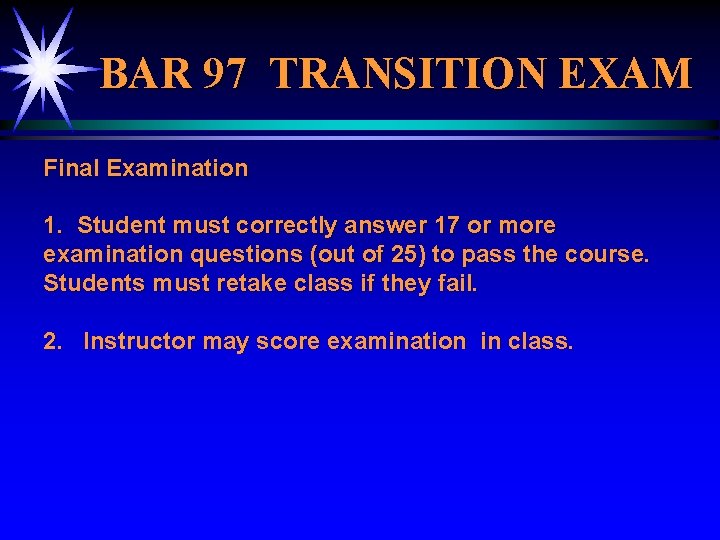 BAR 97 TRANSITION EXAM

Final Examination

1. Student must correctly answer 17 or more examination questions (out of 25) to pass the course. Students must retake class if they fail.

2. Instructor may score examination in class.